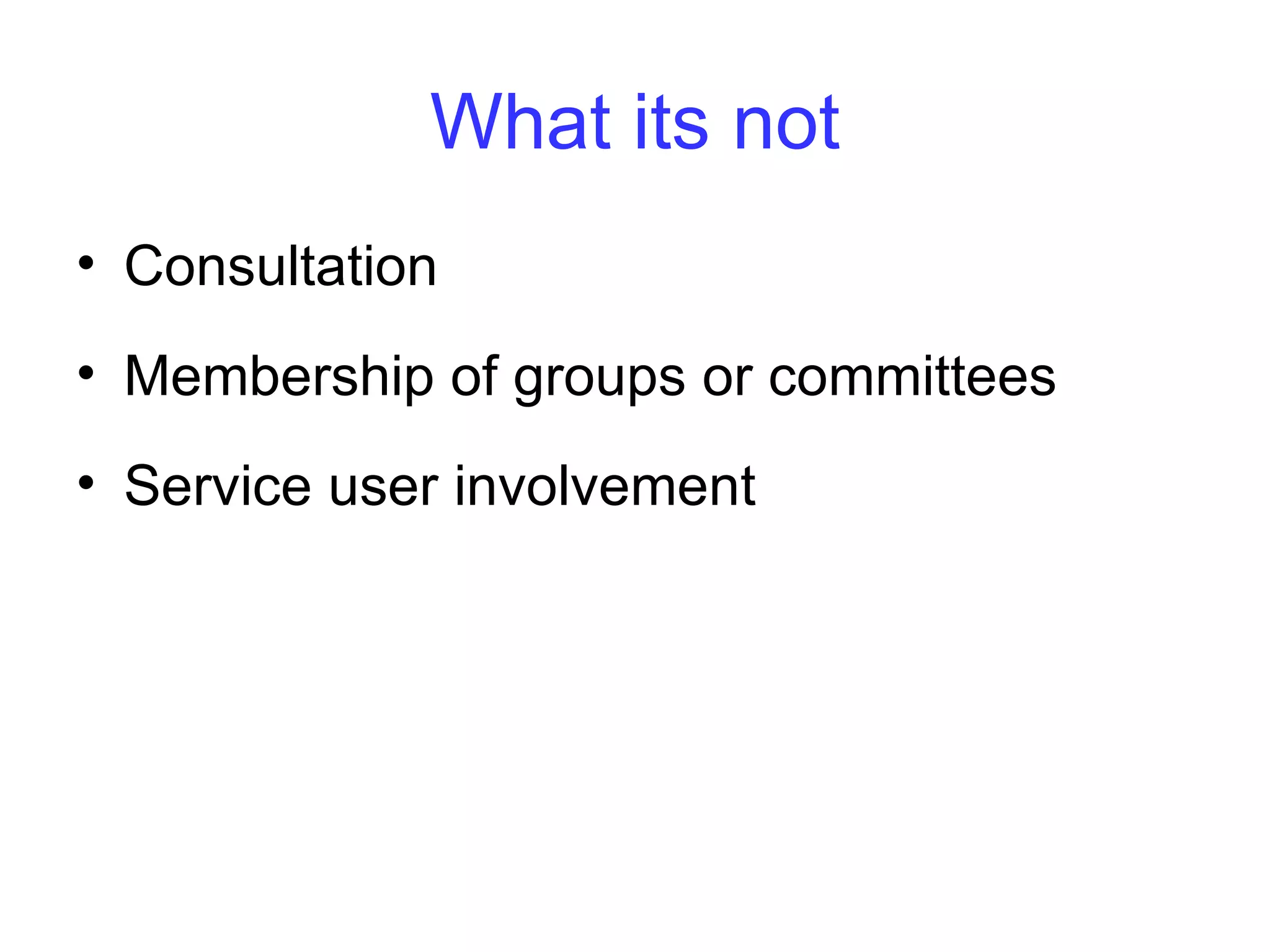 What its not

• Consultation
• Membership of groups or committees
• Service user involvement